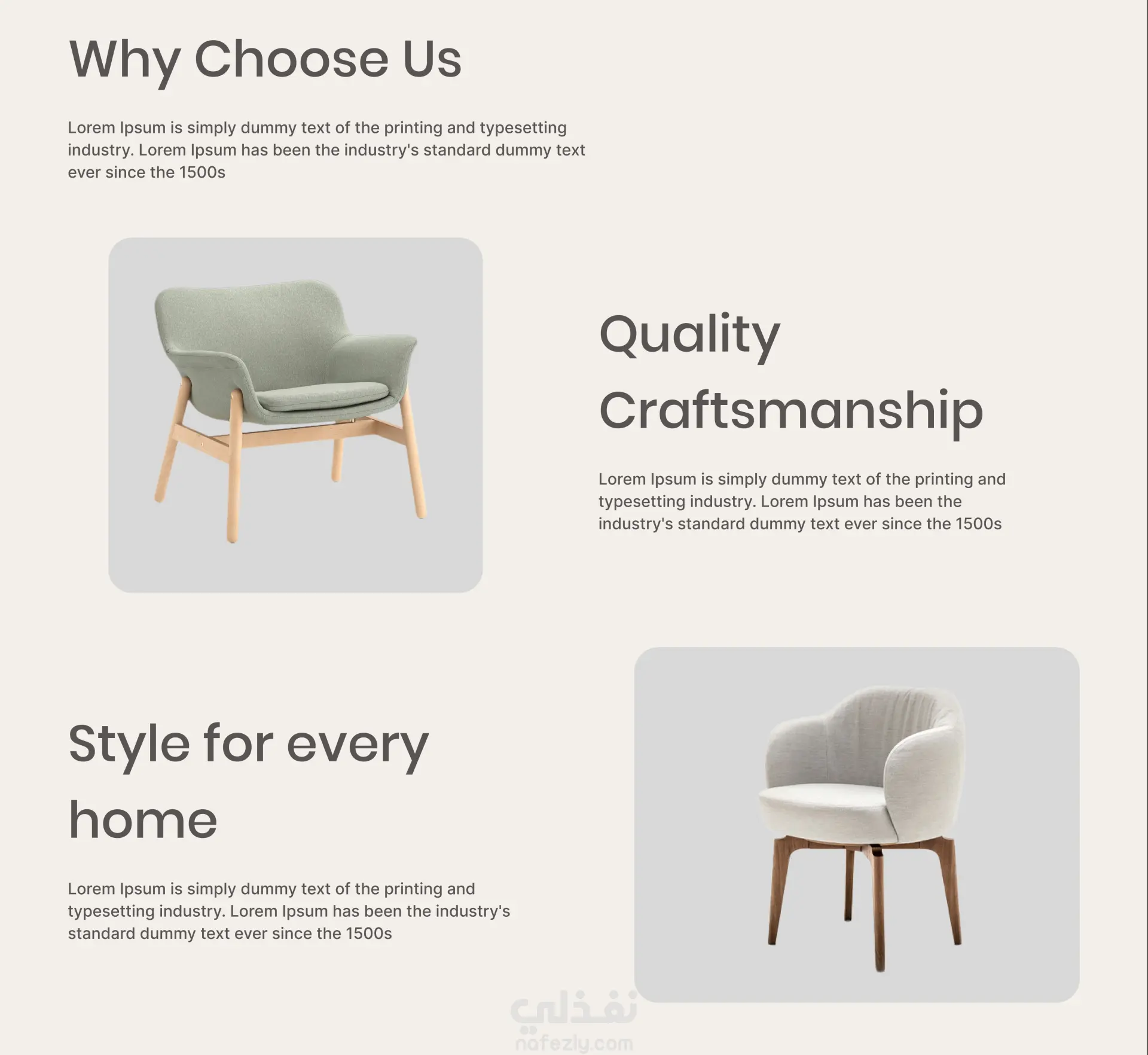 Why Choose Us

Lorem Ipsum is simply dummy text of the printing and typesetting industry. Lorem Ipsum has been the industry's standard dummy text ever since the 1500s

Quality Craftsmanship

Lorem Ipsum is simply dummy text of the printing and typesetting industry. Lorem Ipsum has been the industry's standard dummy text ever since the 1500s

Style for every home

Lorem Ipsum is simply dummy text of the printing and typesetting industry. Lorem Ipsum has been the industry's standard dummy text ever since the 1500s

نفذلي
nafezly.com